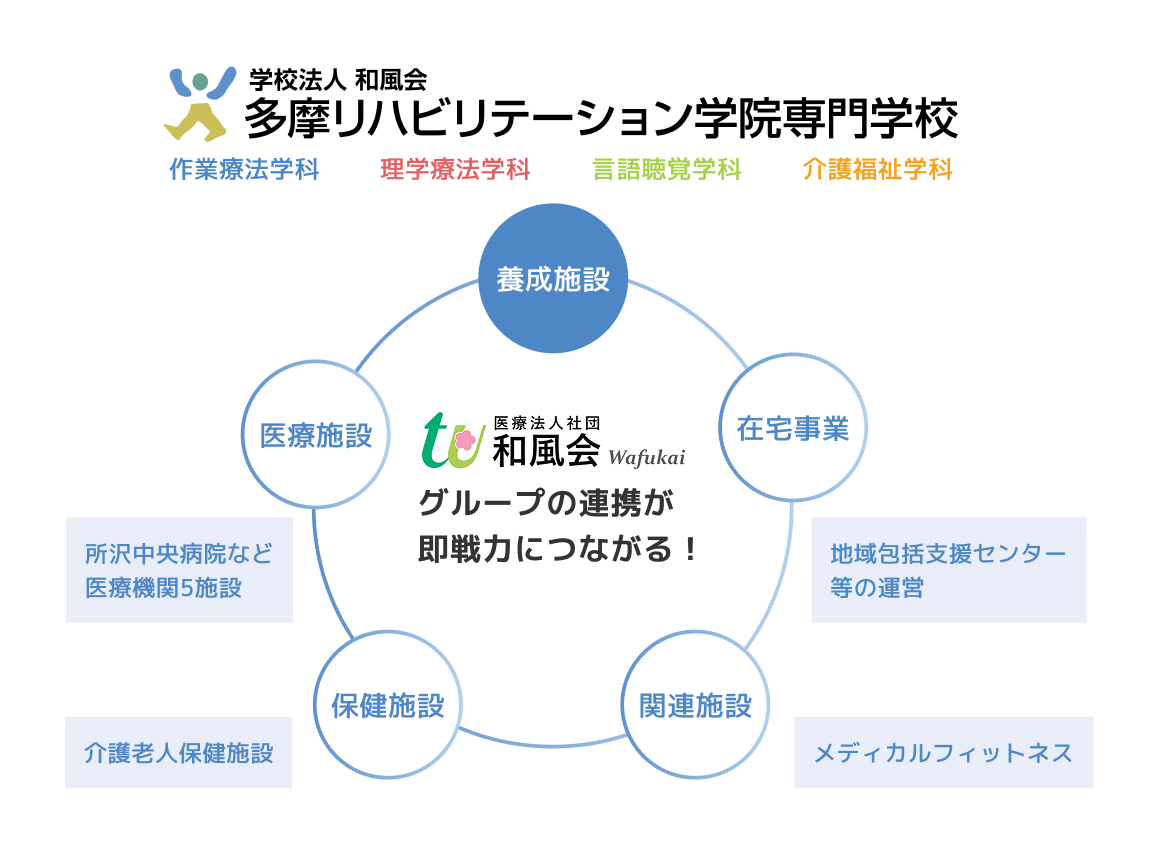 学校法人 和風会
多摩リハビリテーション学院専門学校
作業療法学科 理学療法学科 言語聴覚学科 介護福祉学科

養成施設

医療施設

在宅事業

医療法人社団
和風会 Wafukai
グループの連携が
即戦力につながる！

所沢中央病院など
医療機関5施設

地域包括支援センター
等の運営

保健施設

関連施設

介護老人保健施設

メディカルフィットネス